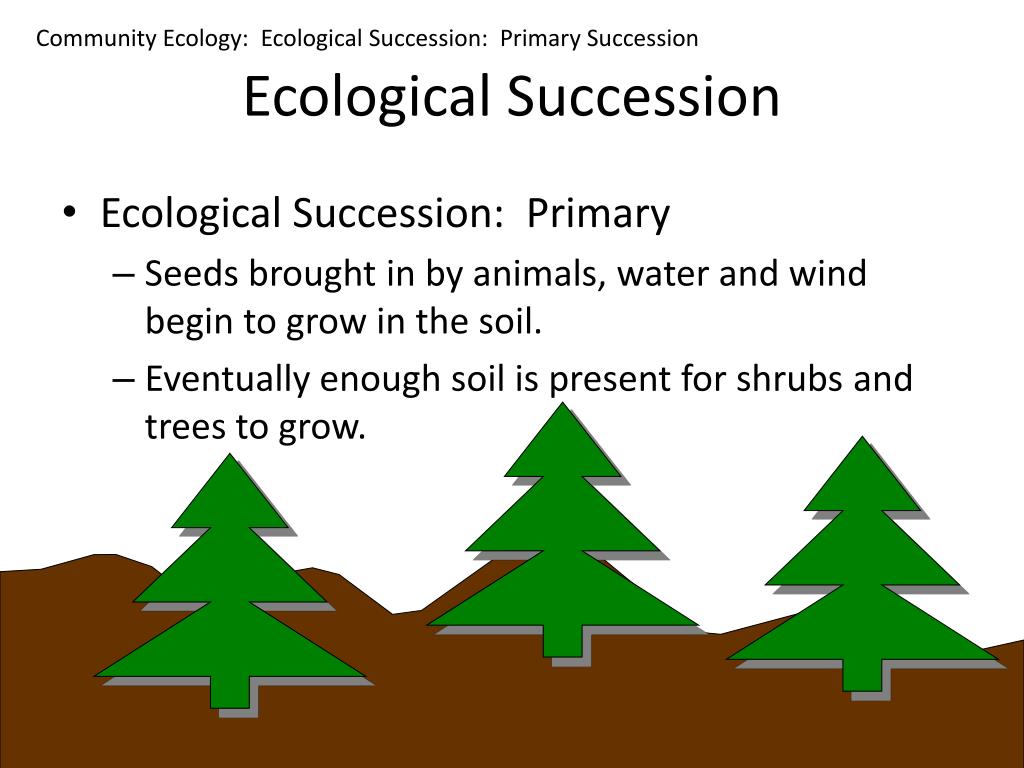 Community Ecology: Ecological Succession: Primary Succession

Ecological Succession

• Ecological Succession: Primary
– Seeds brought in by animals, water and wind begin to grow in the soil.
– Eventually enough soil is present for shrubs and trees to grow.